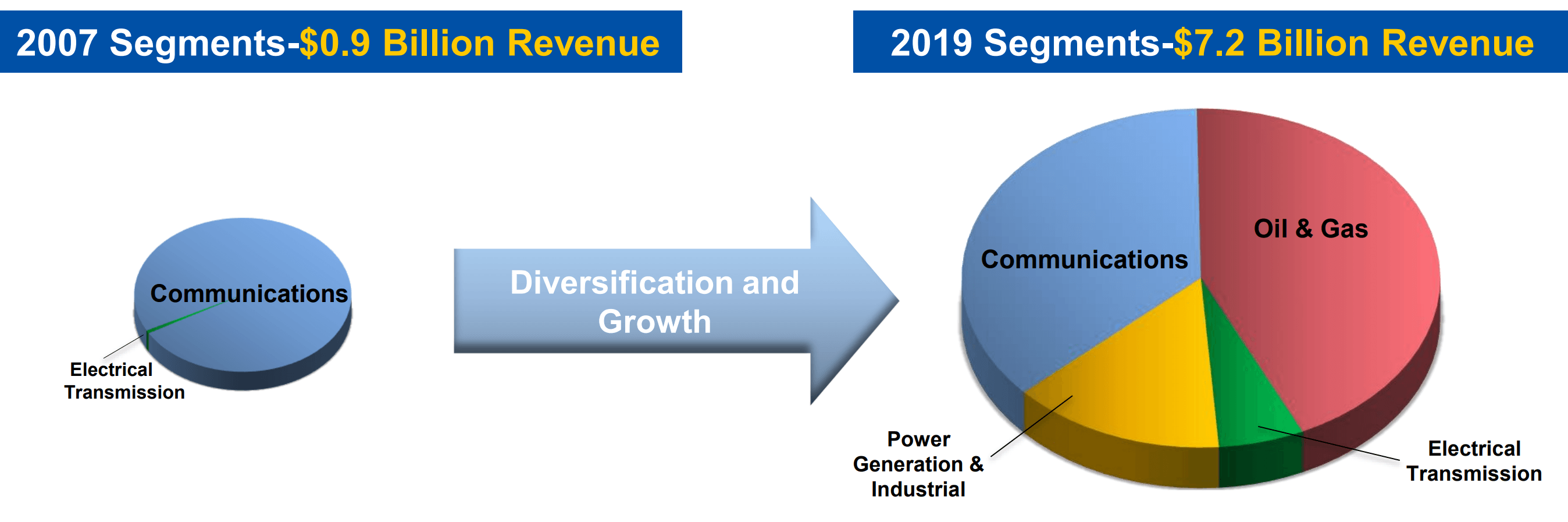 2007 Segments-$0.9 Billion Revenue

Communications

Electrical Transmission

Diversification and Growth

2019 Segments-$7.2 Billion Revenue

Communications

Oil & Gas

Power Generation & Industrial

Electrical Transmission